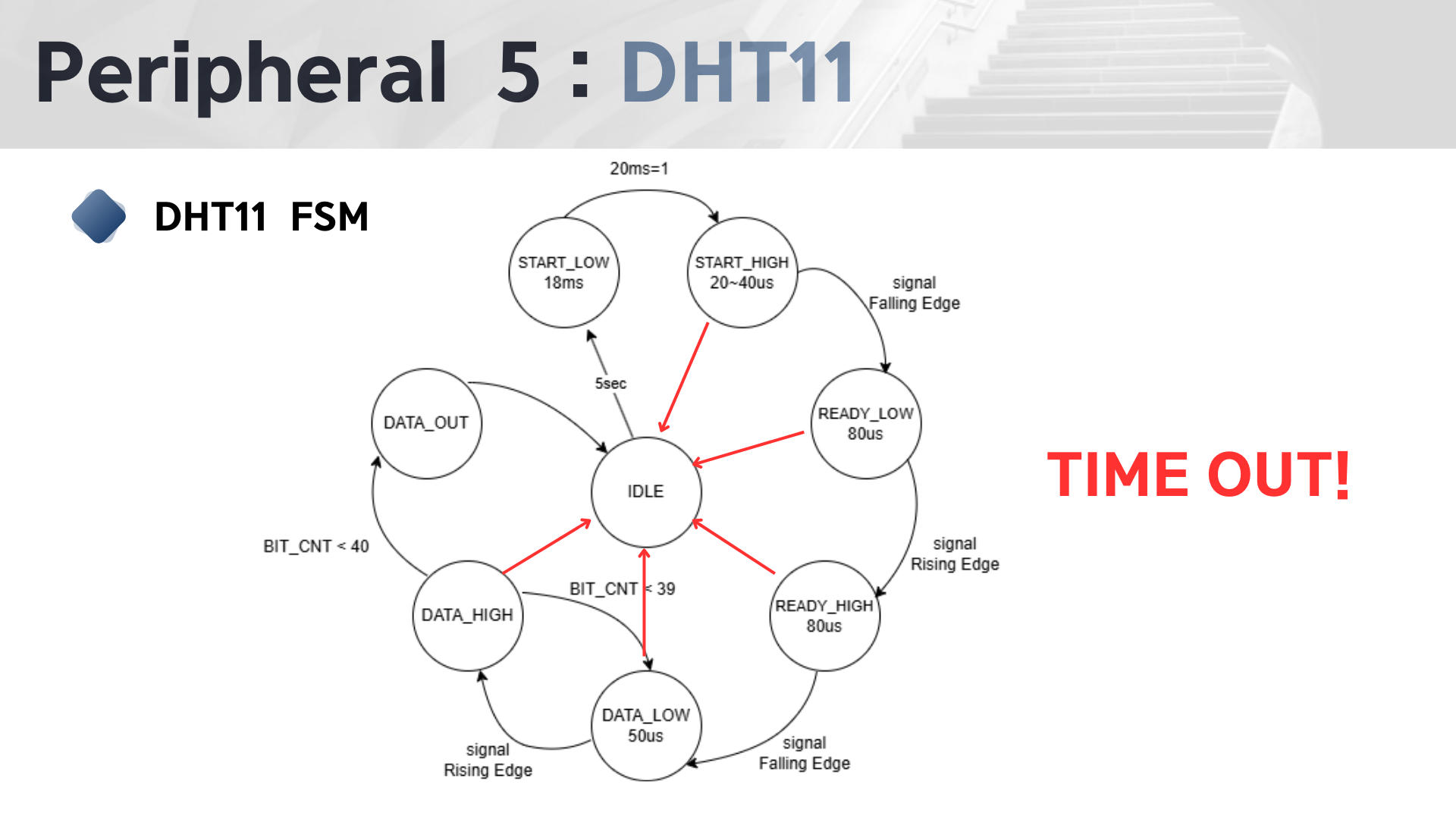 Peripheral 5 : DHT11

DHT11 FSM

20ms=1

START_LOW
18ms

START_HIGH
20~40us

signal
Falling Edge

5sec

DATA_OUT

READY_LOW
80us

IDLE

TIME OUT!

BIT_CNT < 40

signal
Rising Edge

BIT_CNT < 39

DATA_HIGH

READY_HIGH
80us

DATA_LOW
50us

signal
Rising Edge

signal
Falling Edge